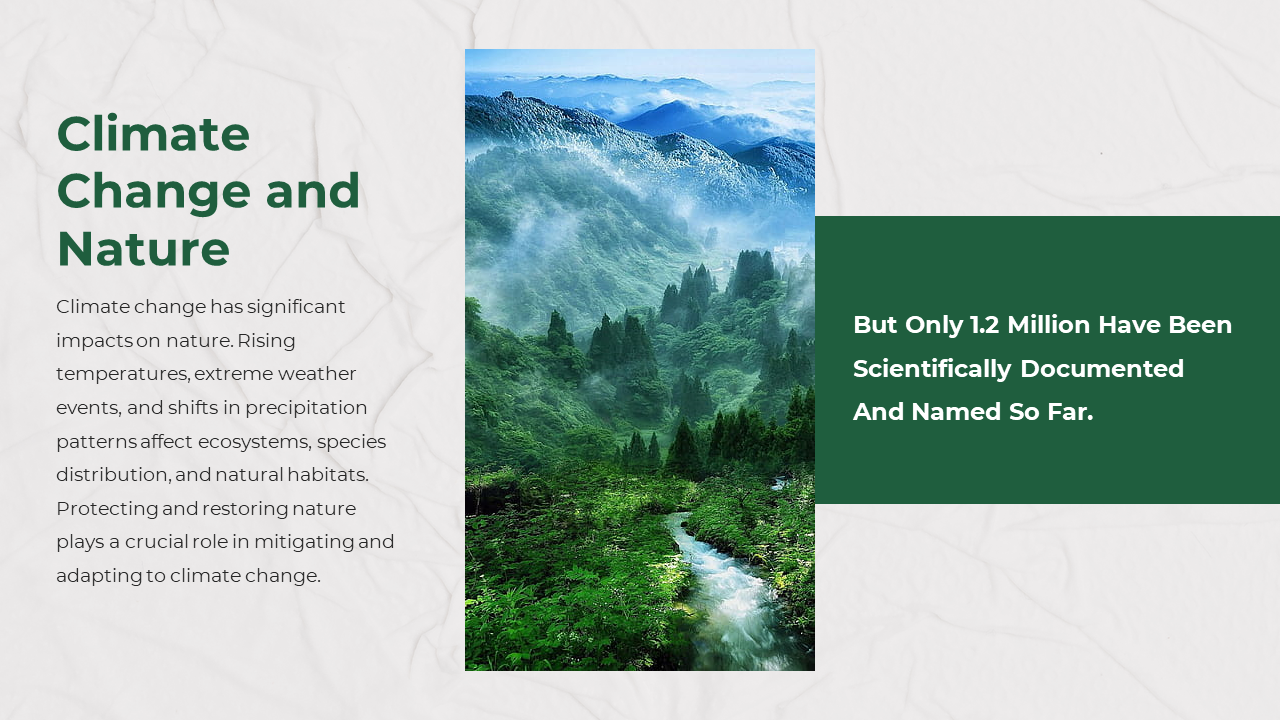 Climate Change and Nature

Climate change has significant impacts on nature. Rising temperatures, extreme weather events, and shifts in precipitation patterns affect ecosystems, species distribution, and natural habitats. Protecting and restoring nature plays a crucial role in mitigating and adapting to climate change.

But Only 1.2 Million Have Been Scientifically Documented And Named So Far.